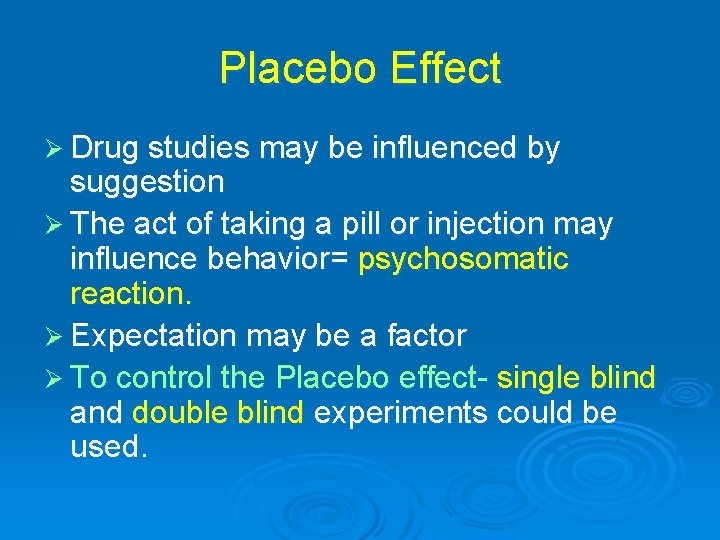 Placebo Effect

➢ Drug studies may be influenced by suggestion

➢ The act of taking a pill or injection may influence behavior= psychosomatic reaction.

➢ Expectation may be a factor

➢ To control the Placebo effect- single blind and double blind experiments could be used.